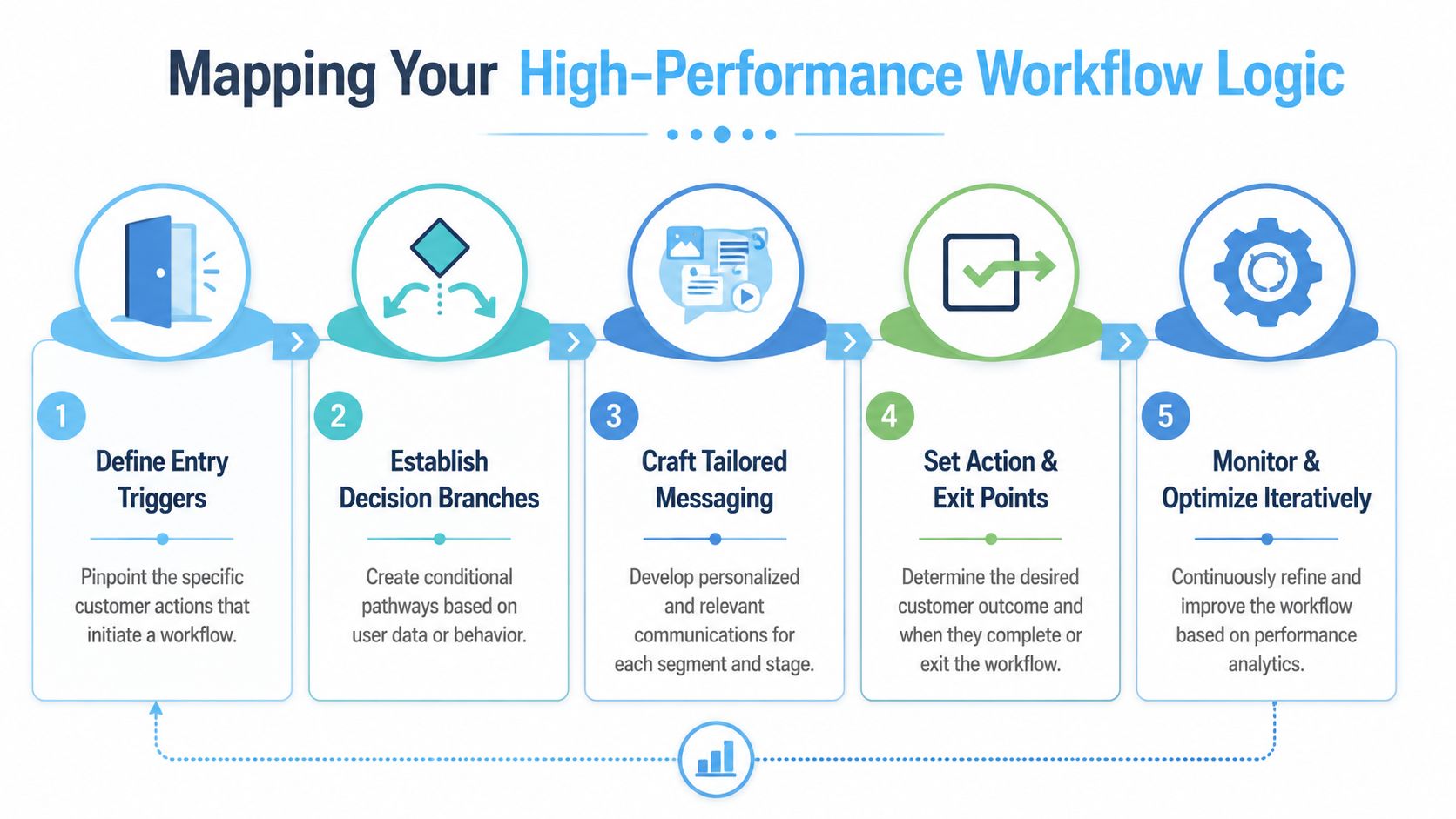 Mapping Your High-Performance Workflow Logic

1
Define Entry Triggers
Pinpoint the specific customer actions that initiate a workflow.

2
Establish Decision Branches
Create conditional pathways based on user data or behavior.

3
Craft Tailored Messaging
Develop personalized and relevant communications for each segment and stage.

4
Set Action & Exit Points
Determine the desired customer outcome and when they complete or exit the workflow.

5
Monitor & Optimize Iteratively
Continuously refine and improve the workflow based on performance analytics.